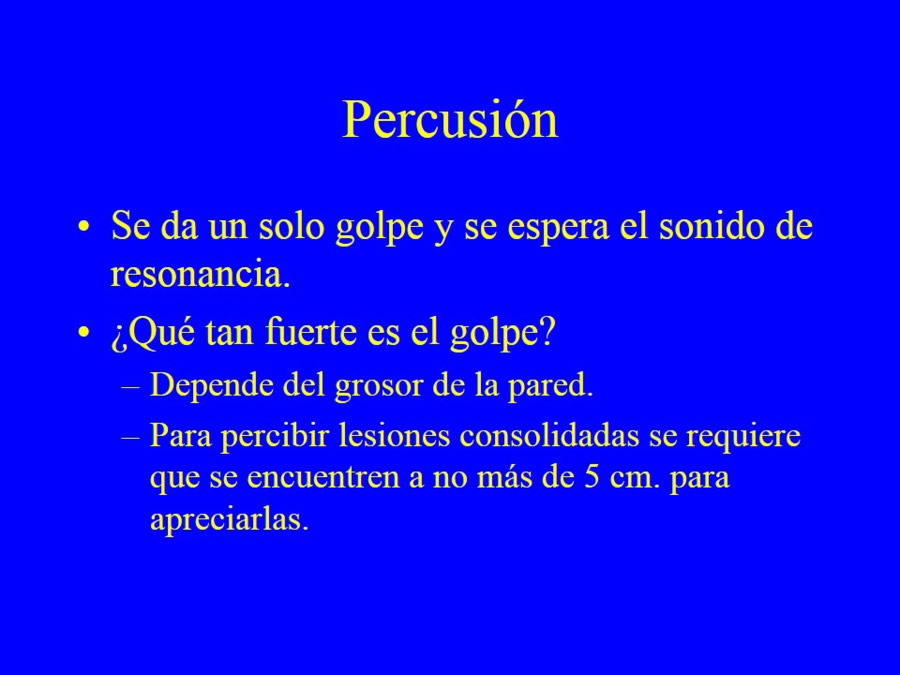 Percusión

• Se da un solo golpe y se espera el sonido de resonancia.

• ¿Qué tan fuerte es el golpe?

– Depende del grosor de la pared.

– Para percibir lesiones consolidadas se requiere que se encuentren a no más de 5 cm. para apreciarlas.